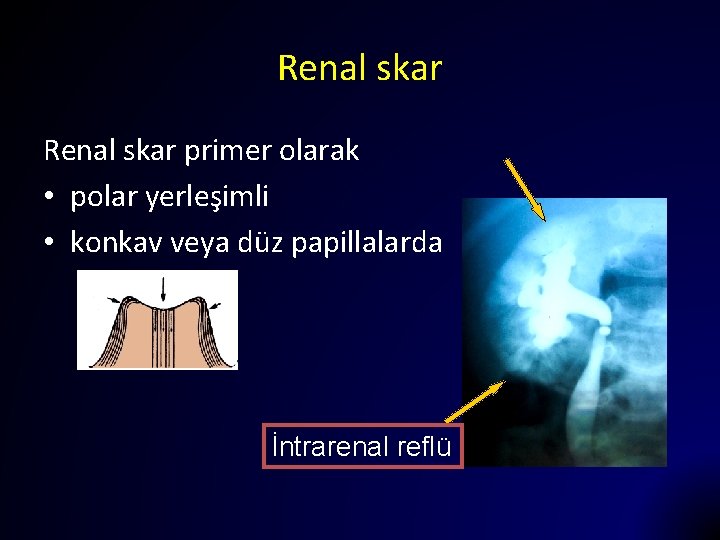 Renal skar

Renal skar primer olarak
• polar yerleşimli
• konkav veya düz papillalarda

İntrarenal reflü